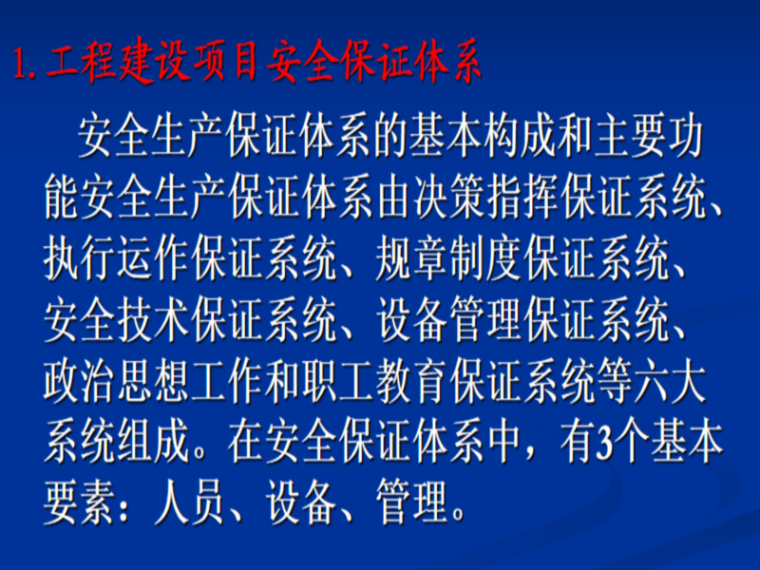 1. 工程建设项目安全保证体系

安全生产保证体系的基本构成和主要功能安全生产保证体系由决策指挥保证系统、执行运作保证系统、规章制度保证系统、安全技术保证系统、设备管理保证系统、政治思想工作和职工教育保证系统等六大系统组成。在安全保证体系中，有3个基本要素：人员、设备、管理。